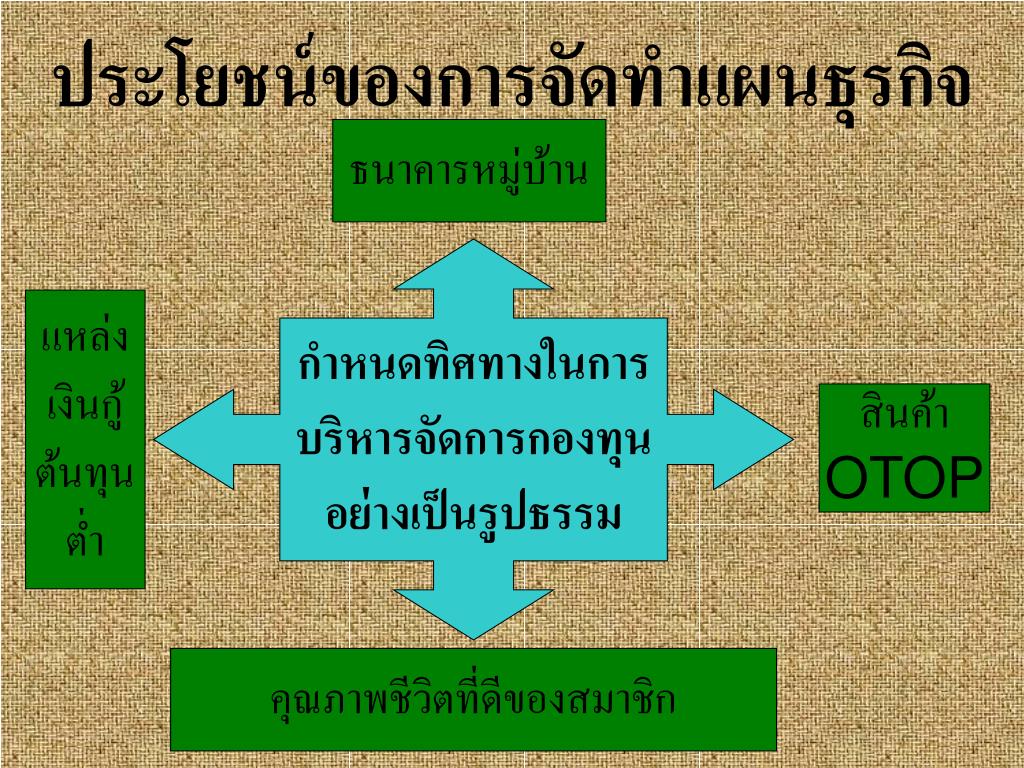 ประโยชน์ของการจัดทำแผนธุรกิจ

ธนาคารหมู่บ้าน

แหล่งเงินกู้ต้นทุนต่ำ

กำหนดทิศทางในการบริหารจัดการกองทุนอย่างเป็นรูปธรรม

สินค้า OTOP

คุณภาพชีวิตที่ดีของสมาชิก